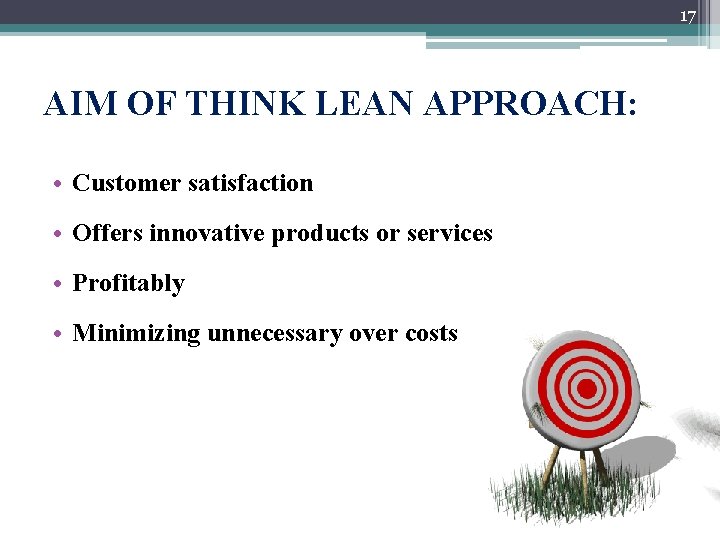 17

AIM OF THINK LEAN APPROACH:

• Customer satisfaction
• Offers innovative products or services
• Profitably
• Minimizing unnecessary over costs